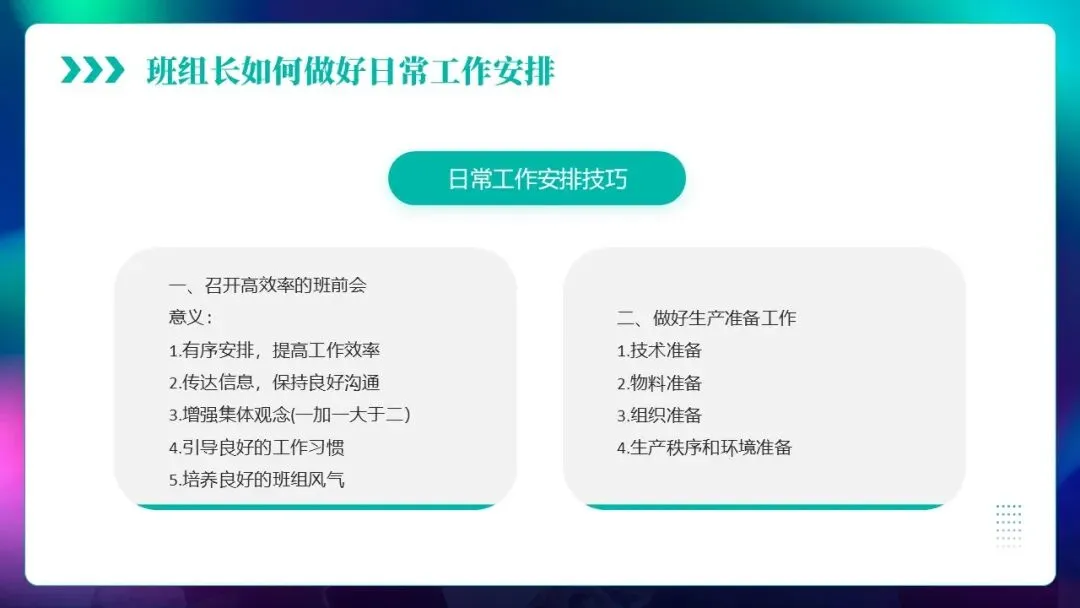 班组长如何做好日常工作安排

日常工作安排技巧

一、召开高效率的班前会
意义：
1.有序安排，提高工作效率
2.传达信息，保持良好沟通
3.增强集体观念(一加一大于二)
4.引导良好的工作习惯
5.培养良好的班组风气

二、做好生产准备工作
1.技术准备
2.物料准备
3.组织准备
4.生产秩序和环境准备